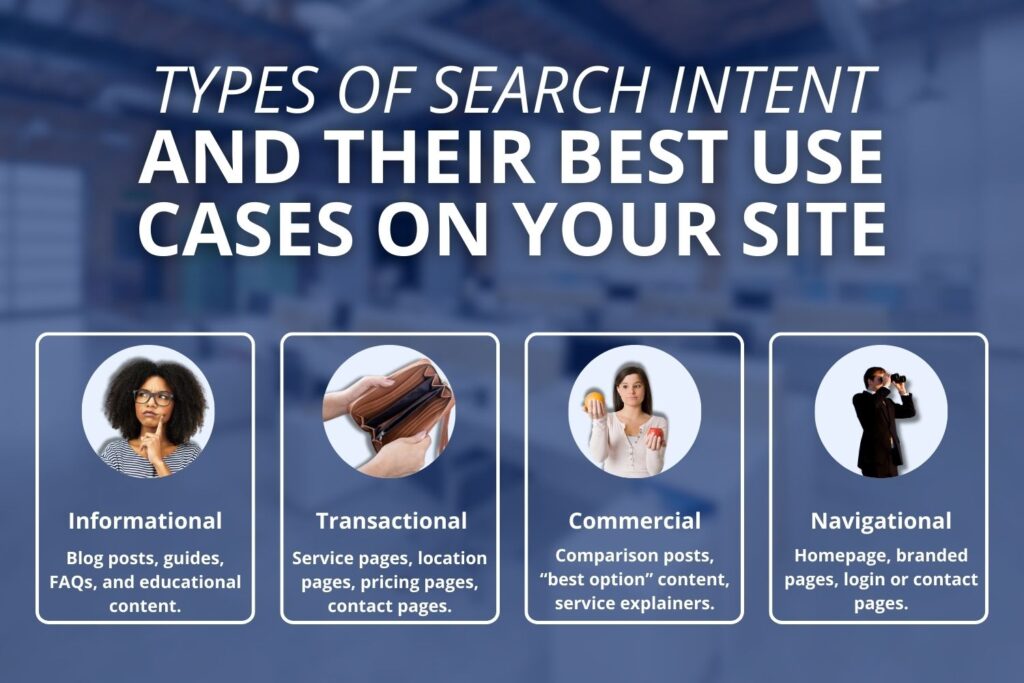 TYPES OF SEARCH INTENT
AND THEIR BEST USE CASES ON YOUR SITE

Informational

Blog posts, guides, FAQs, and educational content.

Transactional

Service pages, location pages, pricing pages, contact pages.

Commercial

Comparison posts, “best option” content, service explainers.

Navigational

Homepage, branded pages, login or contact pages.